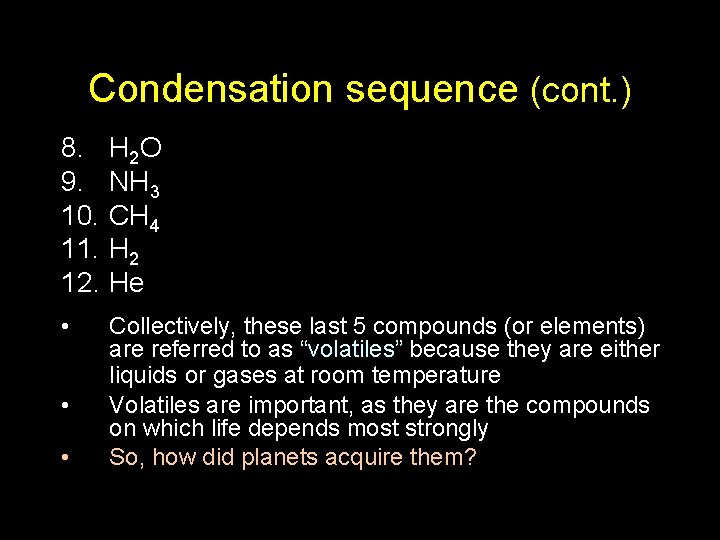 Condensation sequence (cont.)

8. $H_2O$
9. $NH_3$
10. $CH_4$
11. $H_2$
12. He

• Collectively, these last 5 compounds (or elements) are referred to as “volatiles” because they are either liquids or gases at room temperature
• Volatiles are important, as they are the compounds on which life depends most strongly
• So, how did planets acquire them?